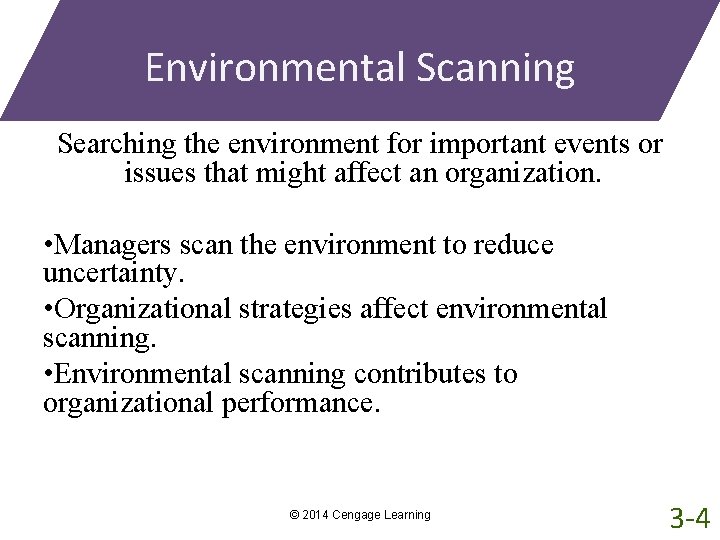 Environmental Scanning

Searching the environment for important events or issues that might affect an organization.

•Managers scan the environment to reduce uncertainty.

•Organizational strategies affect environmental scanning.

•Environmental scanning contributes to organizational performance.

© 2014 Cengage Learning

3-4